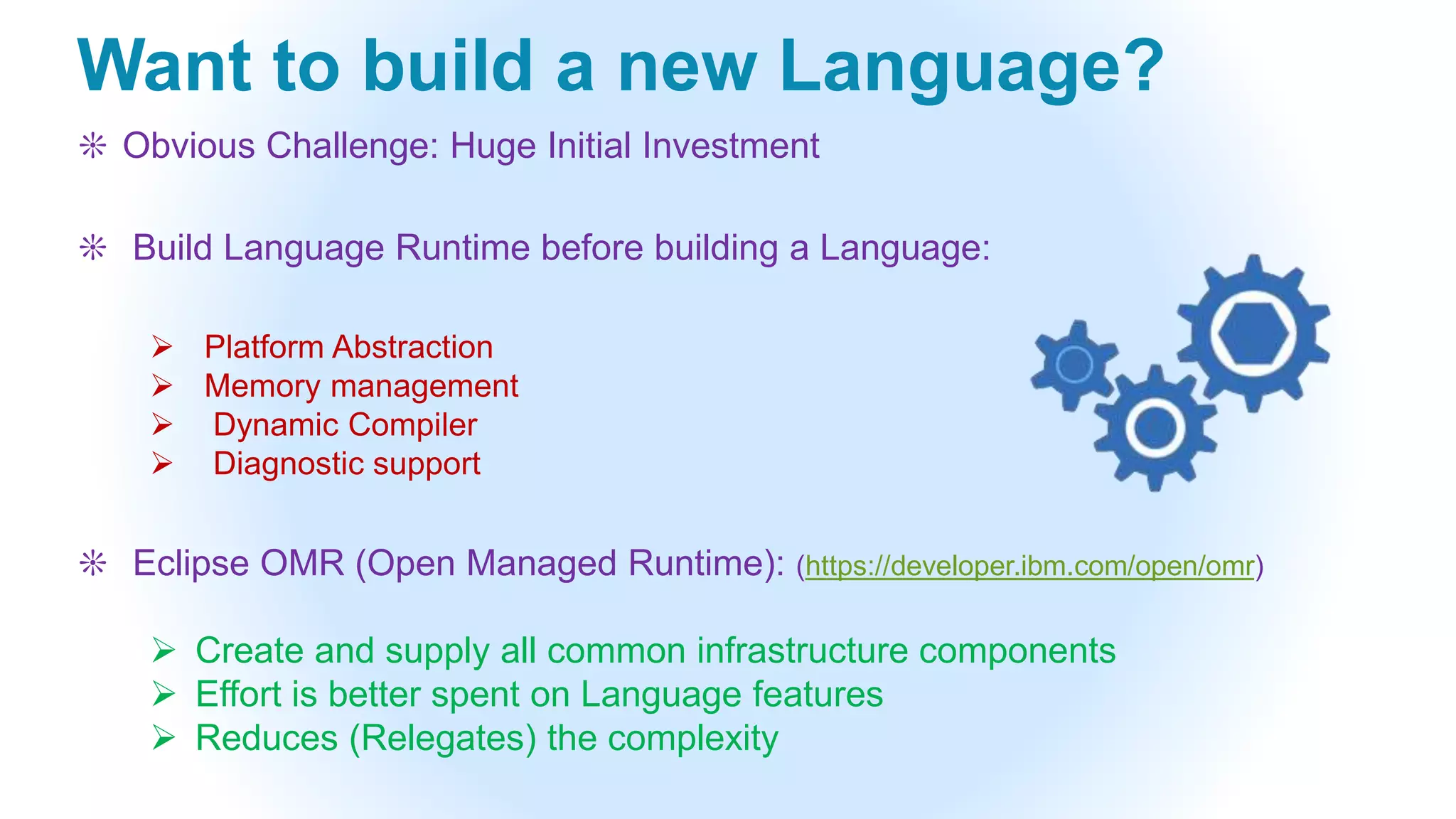 Want to build a new Language?

❊ Obvious Challenge: Huge Initial Investment

❊ Build Language Runtime before building a Language:

➢ Platform Abstraction
➢ Memory management
➢ Dynamic Compiler
➢ Diagnostic support

❊ Eclipse OMR (Open Managed Runtime): (https://developer.ibm.com/open/omr)

➢ Create and supply all common infrastructure components
➢ Effort is better spent on Language features
➢ Reduces (Relegates) the complexity